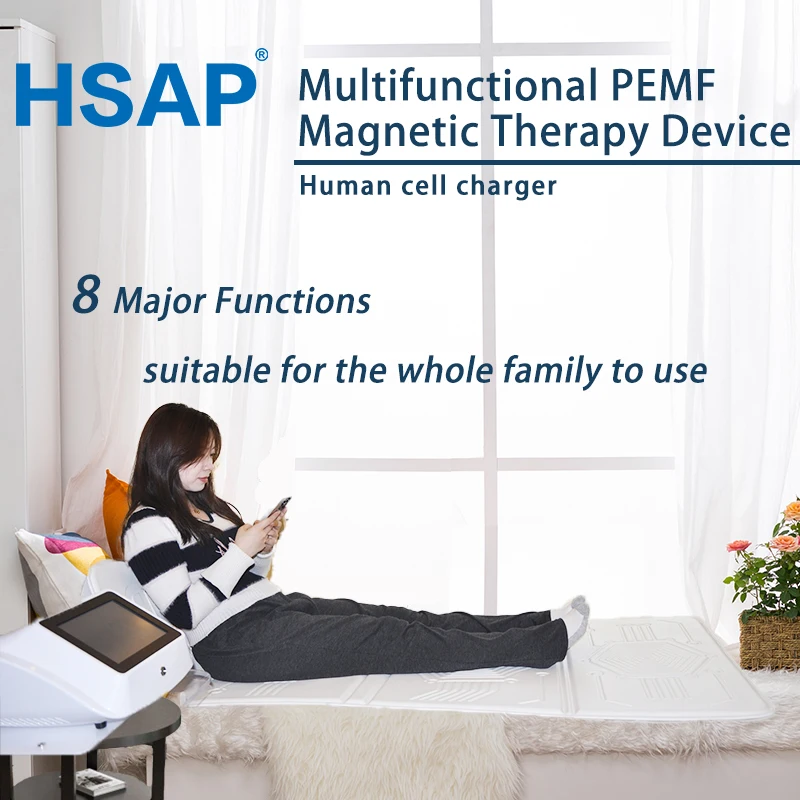 HSAP®

Multifunctional PEMF Magnetic Therapy Device

Human cell charger

8 Major Functions

suitable for the whole family to use